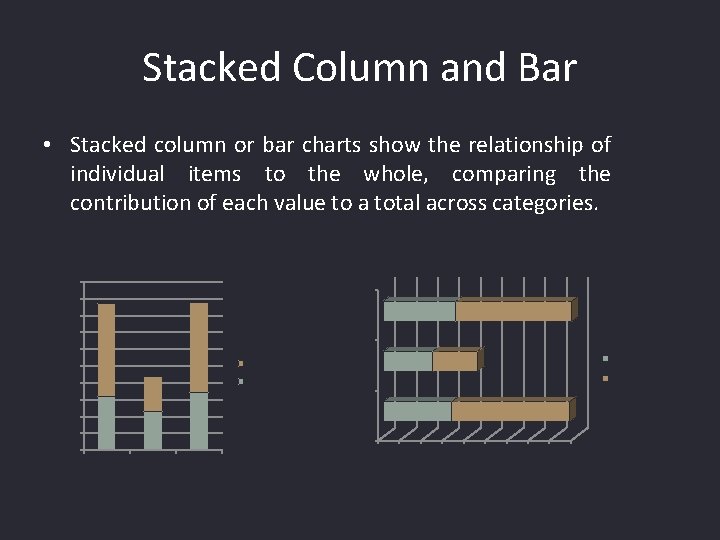 Stacked Column and Bar

• Stacked column or bar charts show the relationship of individual items to the whole, comparing the contribution of each value to a total across categories.